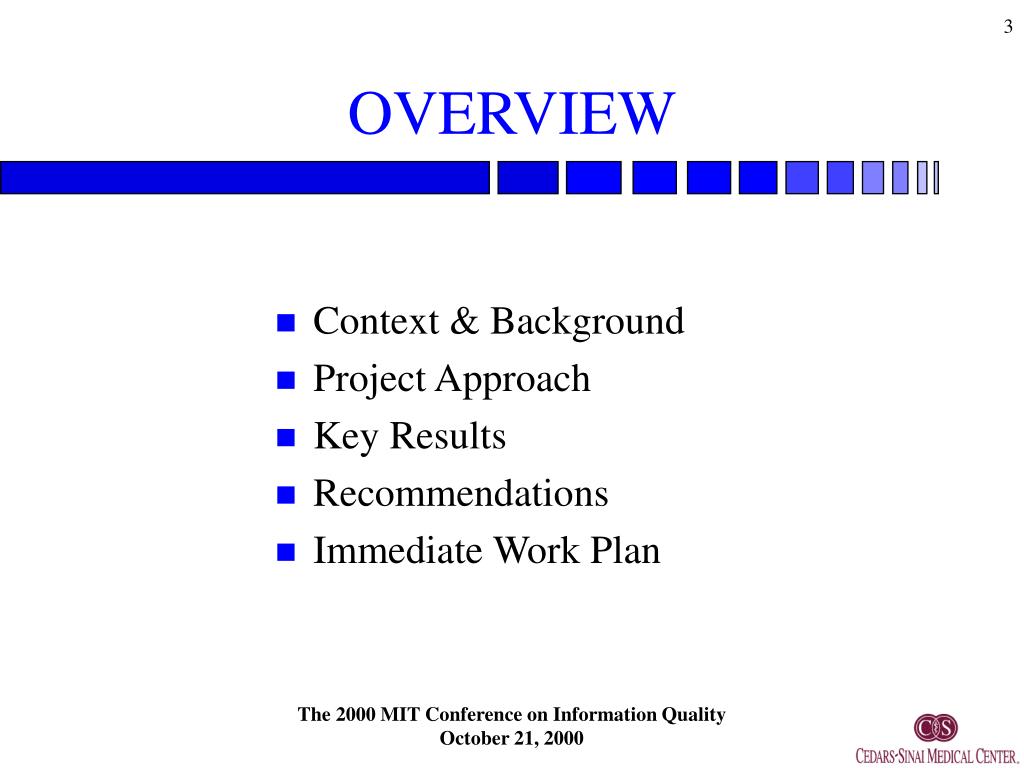 3

OVERVIEW

- Context & Background
- Project Approach
- Key Results
- Recommendations
- Immediate Work Plan

The 2000 MIT Conference on Information Quality
October 21, 2000

CS

CEDARS-SINAI MEDICAL CENTER.